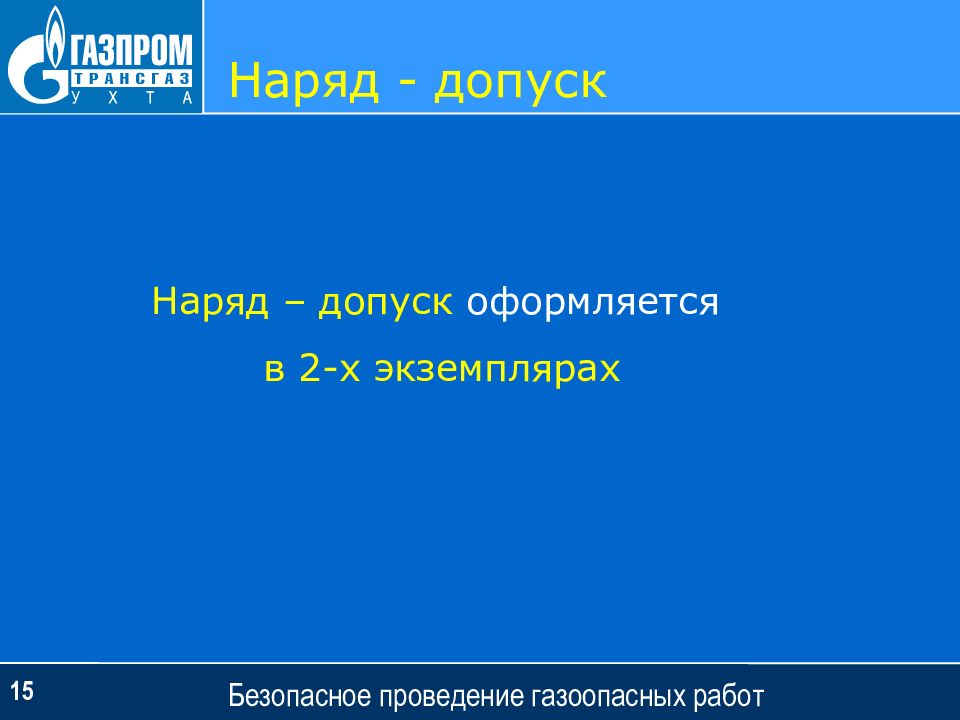 ГАЗПРОМ
ТРАНСГАЗ
УХТА

Наряд - допуск

Наряд – допуск оформляется

в 2-х экземплярах

15

Безопасное проведение газоопасных работ